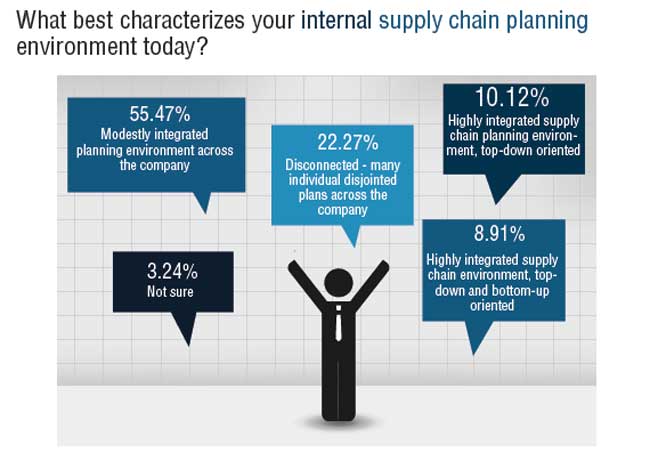 What best characterizes your internal supply chain planning environment today?

55.47%
Modestly integrated planning environment across the company

22.27%
Disconnected - many individual disjointed plans across the company

10.12%
Highly integrated supply chain planning environment, top-down oriented

3.24%
Not sure

8.91%
Highly integrated supply chain environment, top-down and bottom-up oriented